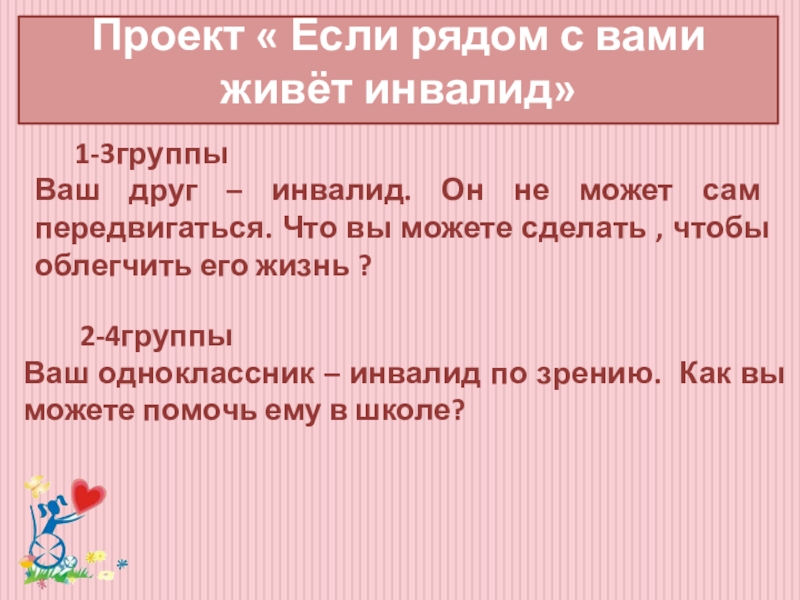 Проект « Если рядом с вами живёт инвалид»

1-3группы
Ваш друг – инвалид. Он не может сам передвигаться. Что вы можете сделать , чтобы облегчить его жизнь ?

2-4группы
Ваш одноклассник – инвалид по зрению. Как вы можете помочь ему в школе?